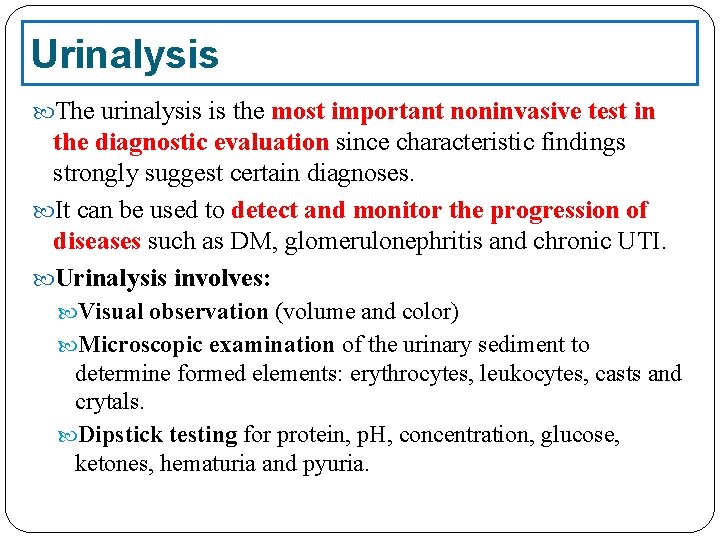 Urinalysis

The urinalysis is the most important noninvasive test in the diagnostic evaluation since characteristic findings strongly suggest certain diagnoses.

It can be used to detect and monitor the progression of diseases such as DM, glomerulonephritis and chronic UTI.

Urinalysis involves:

Visual observation (volume and color)

Microscopic examination of the urinary sediment to determine formed elements: erythrocytes, leukocytes, casts and crytals.

Dipstick testing for protein, pH, concentration, glucose, ketones, hematuria and pyuria.